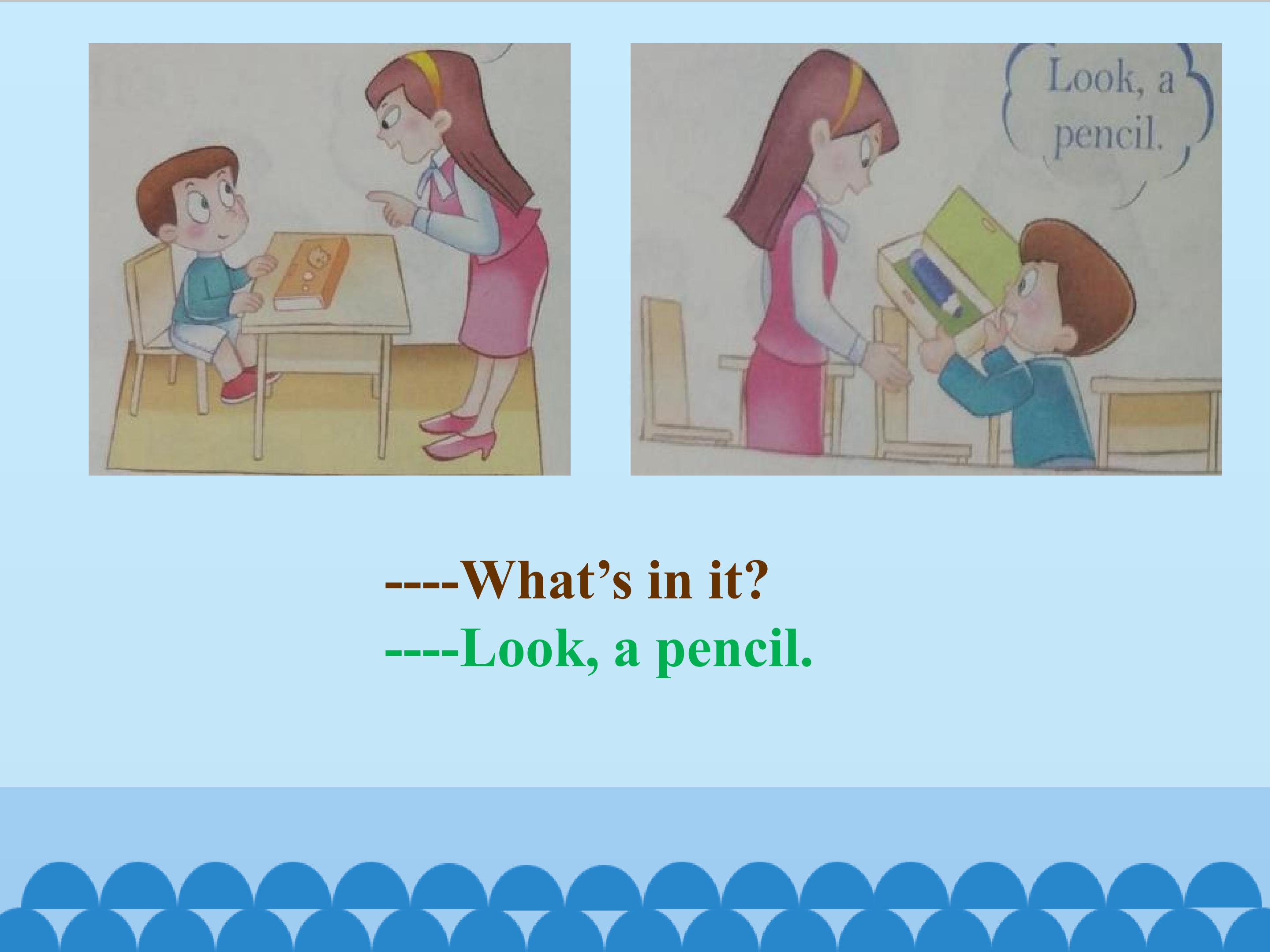 Look, a pencil.

----What’s in it?
----Look, a pencil.